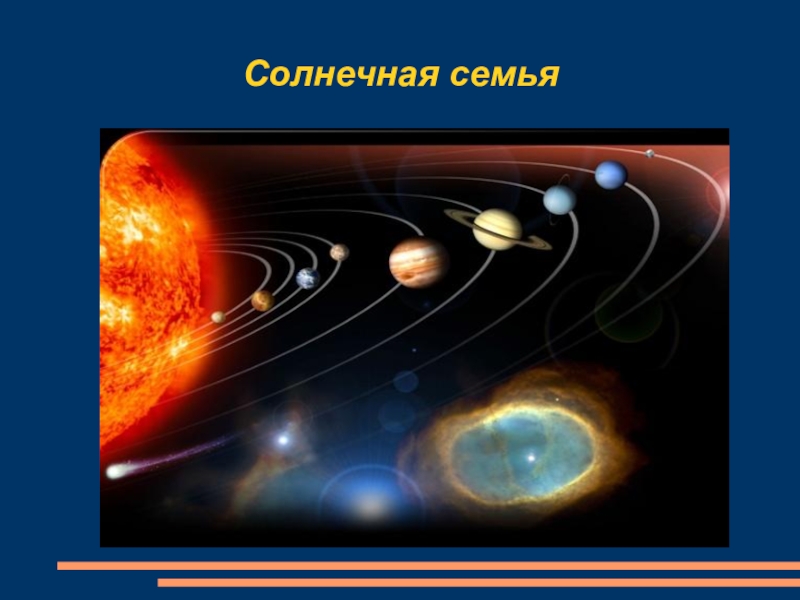 Солнечная семья